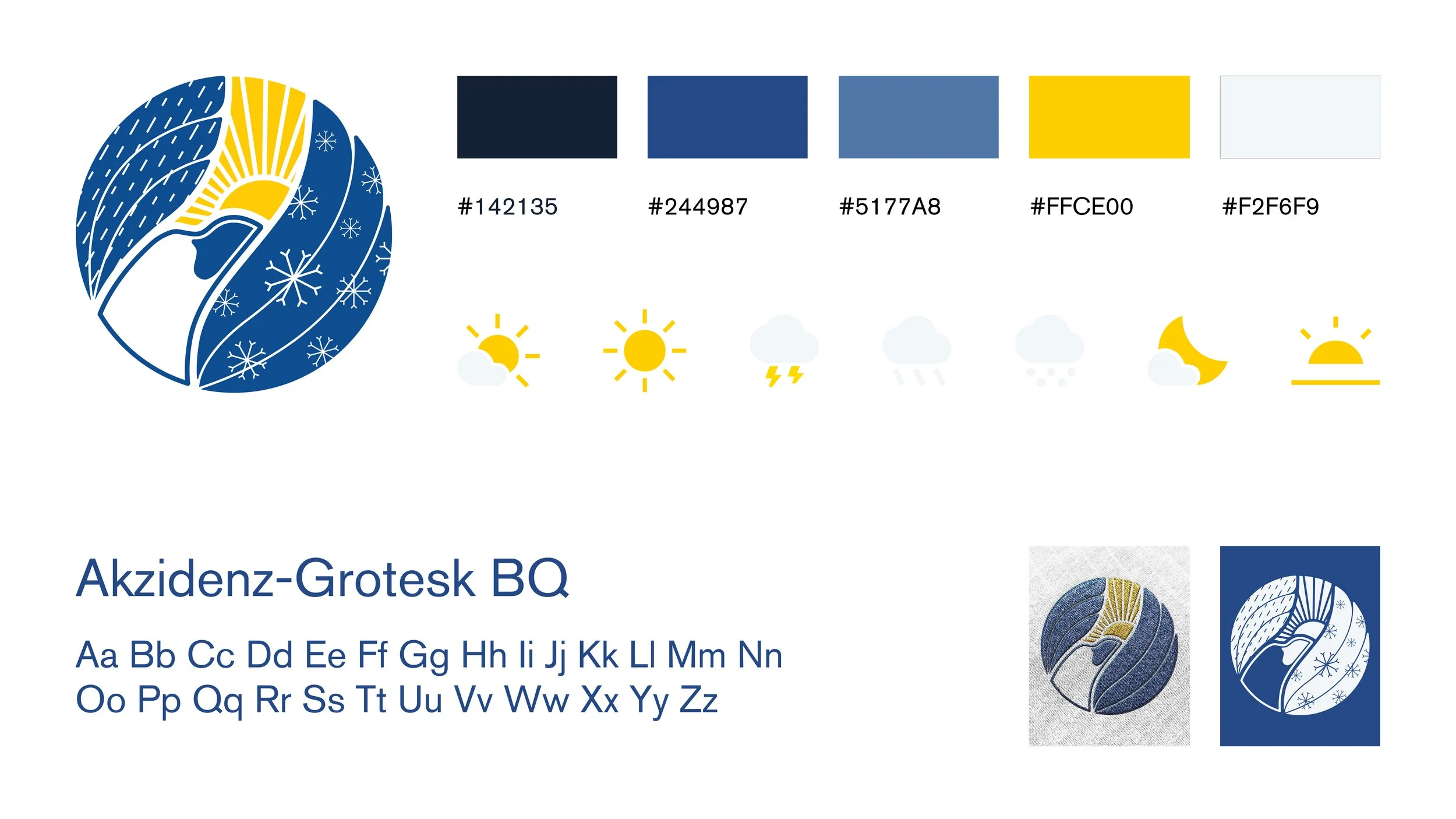 #142135 #244987 #5177A8 #FFCE00 #F2F6F9

Akzidenz-Grotesk BQ

Aa Bb Cc Dd Ee Ff Gg Hh Ii Jj Kk Ll Mm Nn
Oo Pp Qq Rr Ss Tt Uu Vv Ww Xx Yy Zz